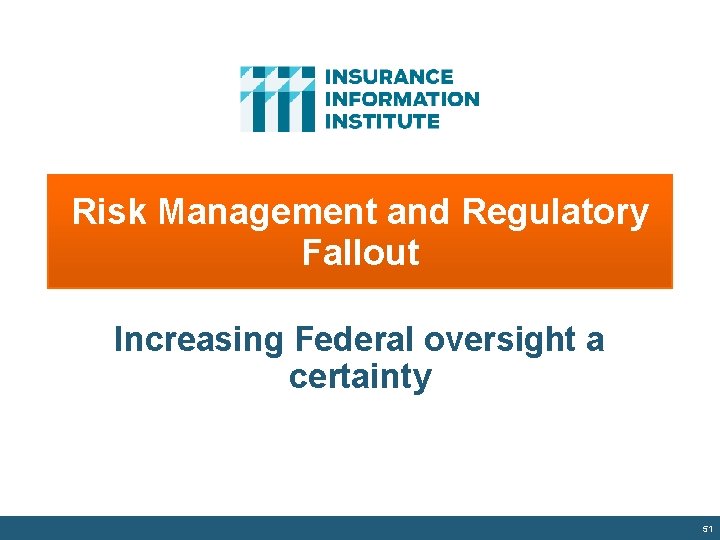 INSURANCE
INFORMATION
INSTITUTE

Risk Management and Regulatory Fallout

Increasing Federal oversight a certainty

51